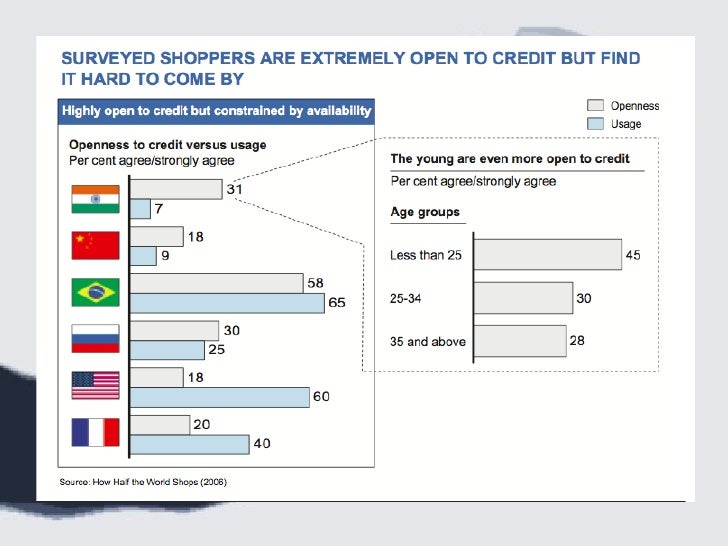 SURVEYED SHOPPERS ARE EXTREMELY OPEN TO CREDIT BUT FIND IT HARD TO COME BY

Highly open to credit but constrained by availability

Openness
Usage

Openness to credit versus usage
Per cent agree/strongly agree

31
7
18
9
58
65
30
25
18
60
20
40

The young are even more open to credit
Per cent agree/strongly agree

Age groups

Less than 25 45
25-34 30
35 and above 28

Source: How Half the World Shops (2006)